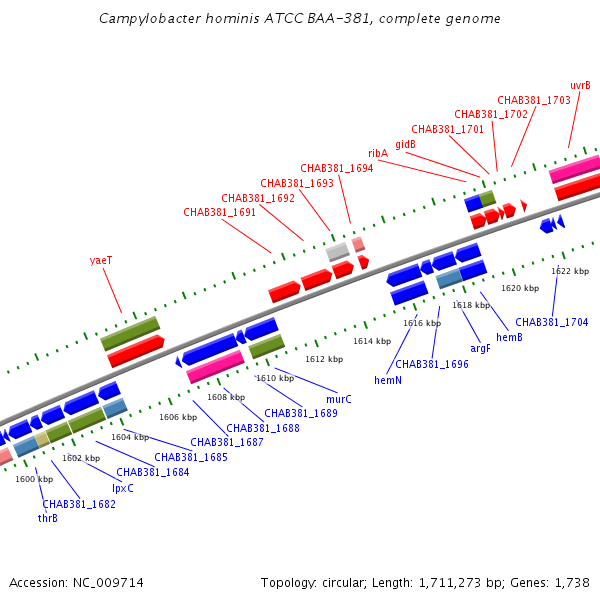 Campylobacter hominis ATCC BAA-381, complete genome

uvrB
CHAB381_1703
CHAB381_1702
CHAB381_1701
gidB
ribA
CHAB381_1694
CHAB381_1693
CHAB381_1692
CHAB381_1691
yaeT

1622 kbp
1620 kbp
1618 kbp
1616 kbp
1614 kbp
1612 kbp
1610 kbp
1608 kbp
1606 kbp
1604 kbp
1602 kbp
1600 kbp

CHAB381_1704
hemB
argF
CHAB381_1696
hemN
murC
CHAB381_1689
CHAB381_1688
CHAB381_1687
CHAB381_1685
CHAB381_1684
lpxC
CHAB381_1682
thrB

Accession: NC_009714
Topology: circular; Length: 1,711,273 bp; Genes: 1,738